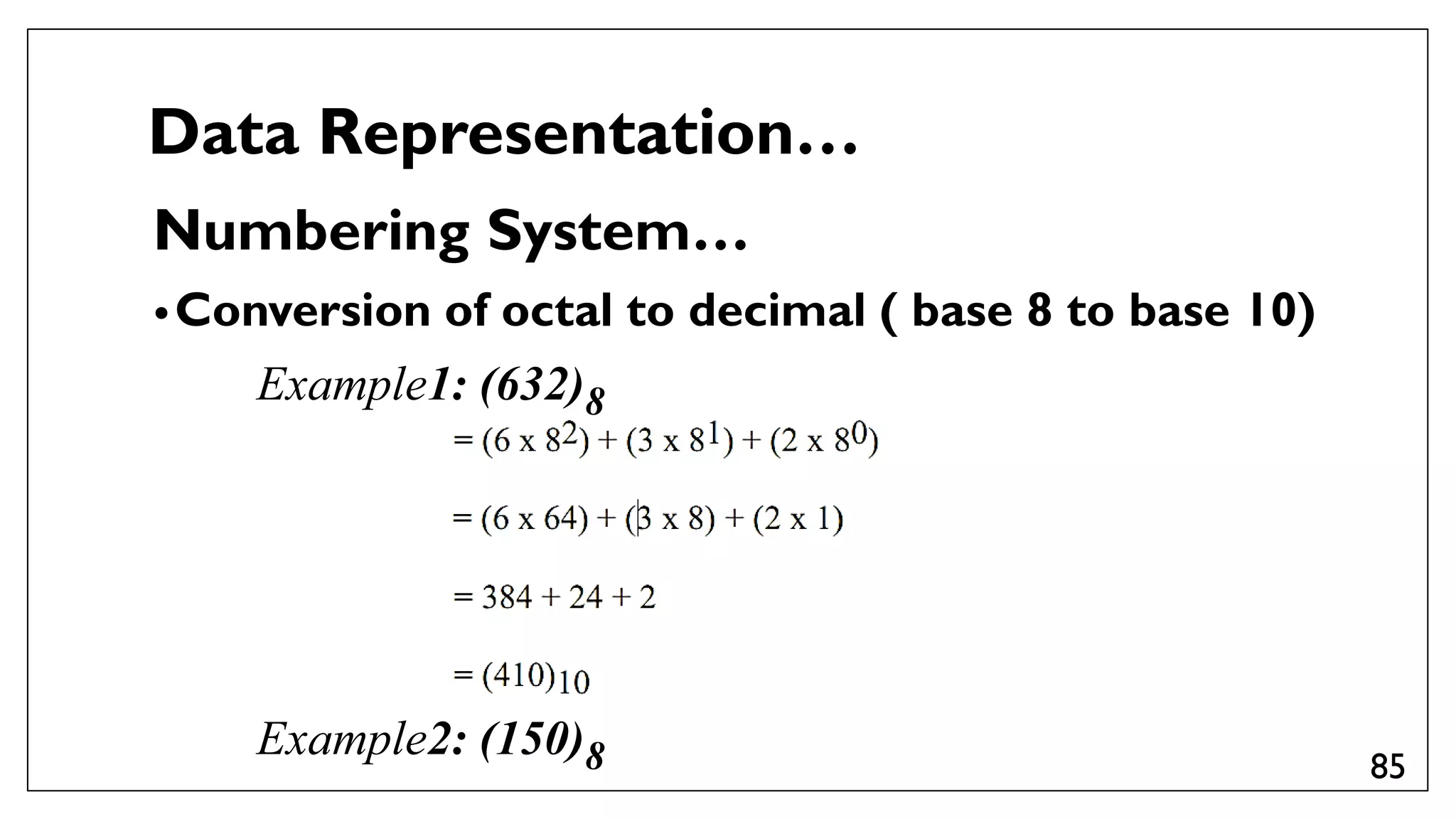 Data Representation…

Numbering System…

• Conversion of octal to decimal ( base 8 to base 10)

Example1: $(632)_8$

$= (6 \times 8^2) + (3 \times 8^1) + (2 \times 8^0)$

$= (6 \times 64) + (3 \times 8) + (2 \times 1)$

$= 384 + 24 + 2$

$= (410)_{10}$

Example2: $(150)_8$

85